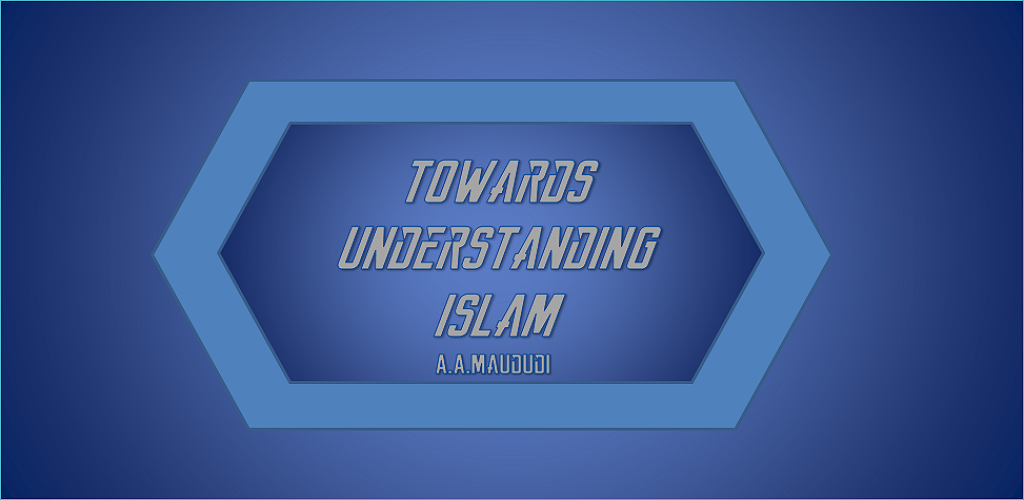 TOWARDS UNDERSTANDING ISLAM

A.A.MAUDUDI